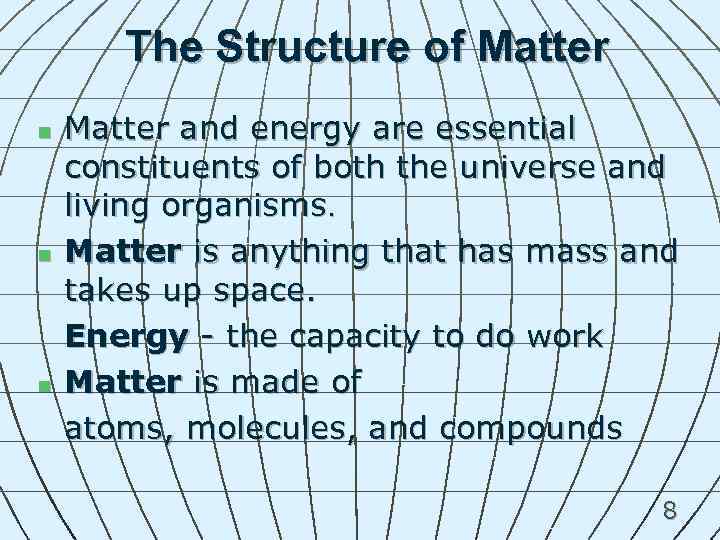 The Structure of Matter

Matter and energy are essential constituents of both the universe and living organisms.

Matter is anything that has mass and takes up space.

Energy - the capacity to do work

Matter is made of
atoms, molecules, and compounds

8